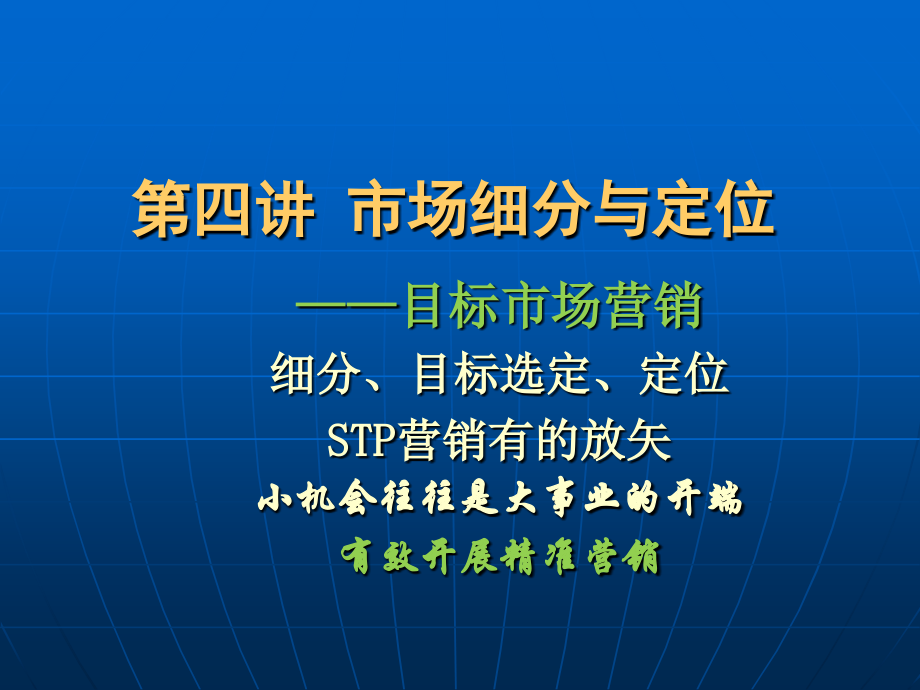 第四讲 市场细分与定位

——目标市场营销

细分、目标选定、定位

STP营销有的放矢

小机会往往是大事业的开端

有效开展精准营销